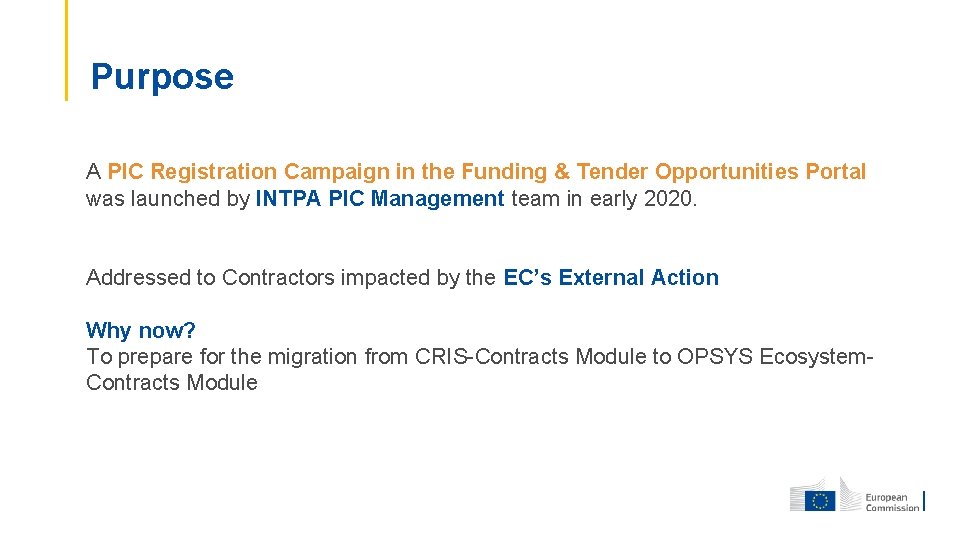 Purpose

A PIC Registration Campaign in the Funding & Tender Opportunities Portal was launched by INTPA PIC Management team in early 2020.

Addressed to Contractors impacted by the EC's External Action

Why now?
To prepare for the migration from CRIS-Contracts Module to OPSYS Ecosystem-Contracts Module

European Commission